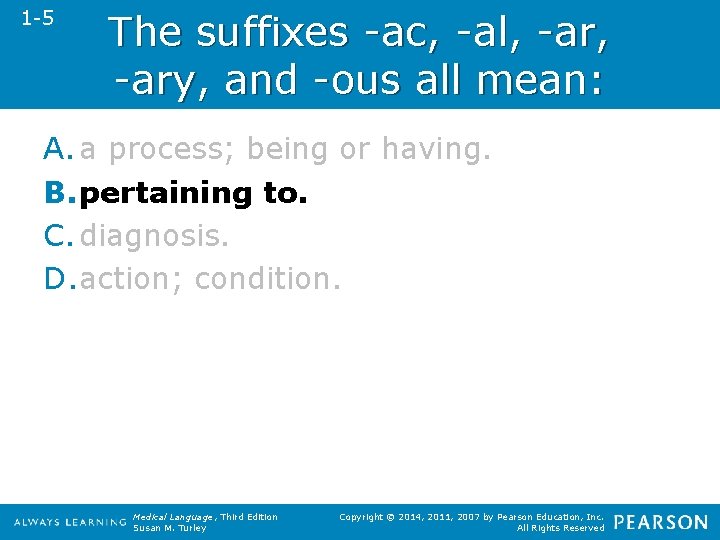 1-5

The suffixes -ac, -al, -ar, -ary, and -ous all mean:

A. a process; being or having.
B. pertaining to.
C. diagnosis.
D. action; condition.

ALWAYS LEARNING Medical Language, Third Edition Susan M. Turley

Copyright © 2014, 2011, 2007 by Pearson Education, Inc. All Rights Reserved

PEARSON